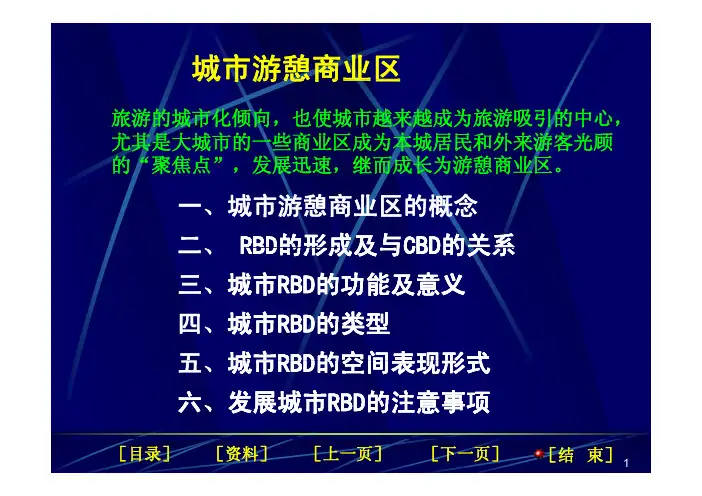 城市游憩商业区

旅游的城市化倾向，也使城市越来越成为旅游吸引的中心，尤其是大城市的一些商业区成为本城居民和外来游客光顾的“聚焦点”，发展迅速，继而成长为游憩商业区。

一、城市游憩商业区的概念
二、 RBD的形成及与CBD的关系
三、城市RBD的功能及意义
四、城市RBD的类型
五、城市RBD的空间表现形式
六、发展城市RBD的注意事项

[目录] [资料] [上一页] [下一页] [结 束]

1